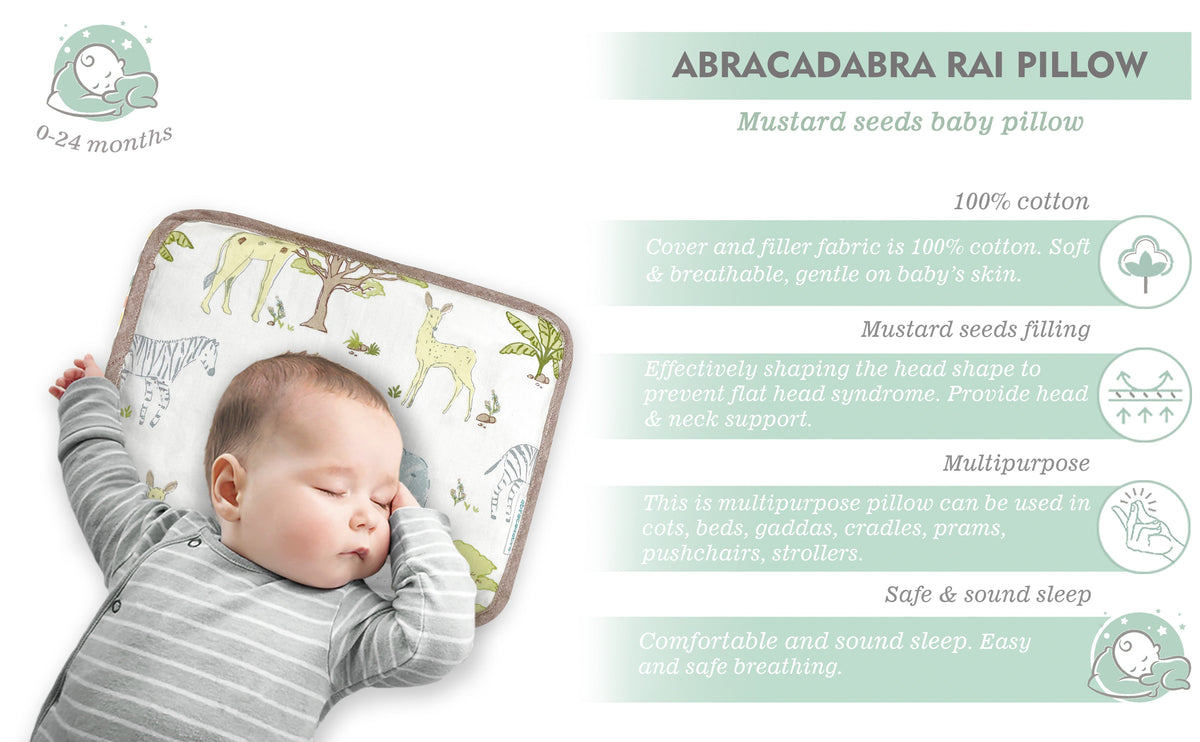 0-24 months

ABRACADABRA RAI PILLOW

Mustard seeds baby pillow

100% cotton

Cover and filler fabric is 100% cotton. Soft & breathable, gentle on baby's skin.

Mustard seeds filling

Effectively shaping the head shape to prevent flat head syndrome. Provide head & neck support.

Multipurpose

This is multipurpose pillow can be used in cots, beds, gaddas, cradles, prams, pushchairs, strollers.

Safe & sound sleep

Comfortable and sound sleep. Easy and safe breathing.